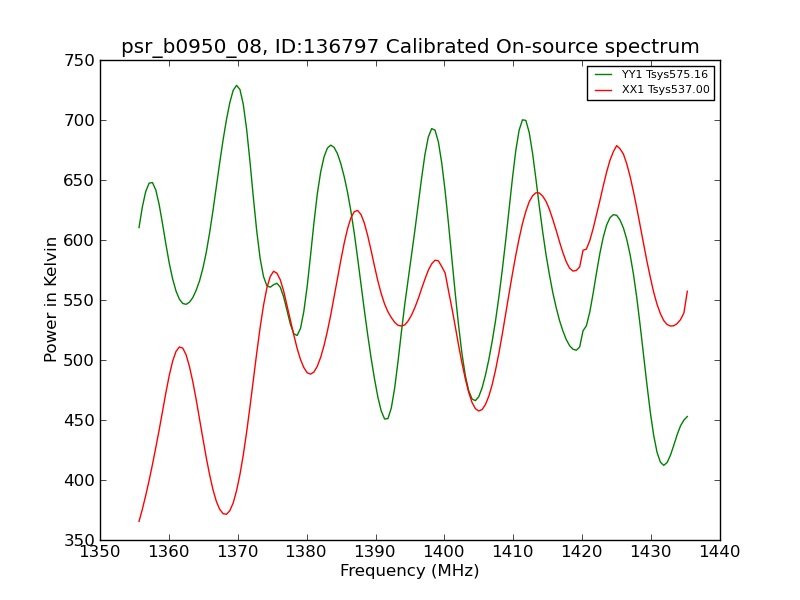 psr_b0950_08, ID:136797 Calibrated On-source spectrum

YY1 Tsys575.16
XX1 Tsys537.00

Power in Kelvin

750
700
650
600
550
500
450
400
350

1350 1360 1370 1380 1390 1400 1410 1420 1430 1440

Frequency (MHz)